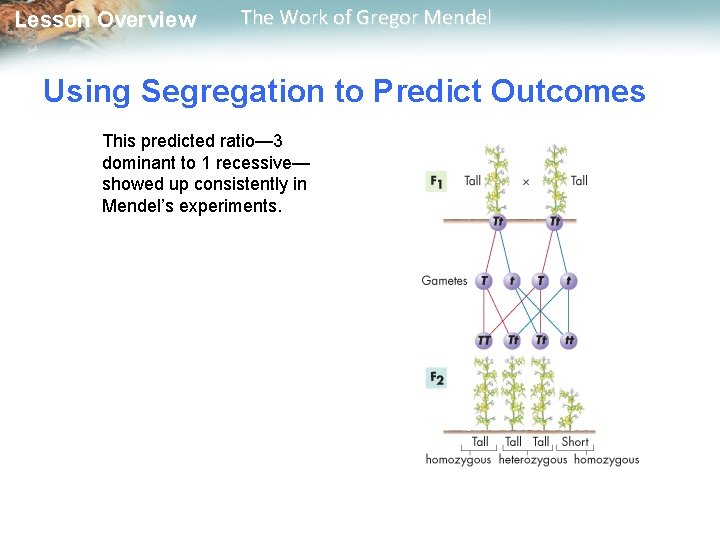 Lesson Overview The Work of Gregor Mendel

Using Segregation to Predict Outcomes

This predicted ratio—3 dominant to 1 recessive—showed up consistently in Mendel's experiments.

$F_1$ Tall × Tall

Tt Tt

Gametes T t T t

TT Tt Tt tt

$F_2$

Tall Tall Tall Short

homozygous heterozygous homozygous